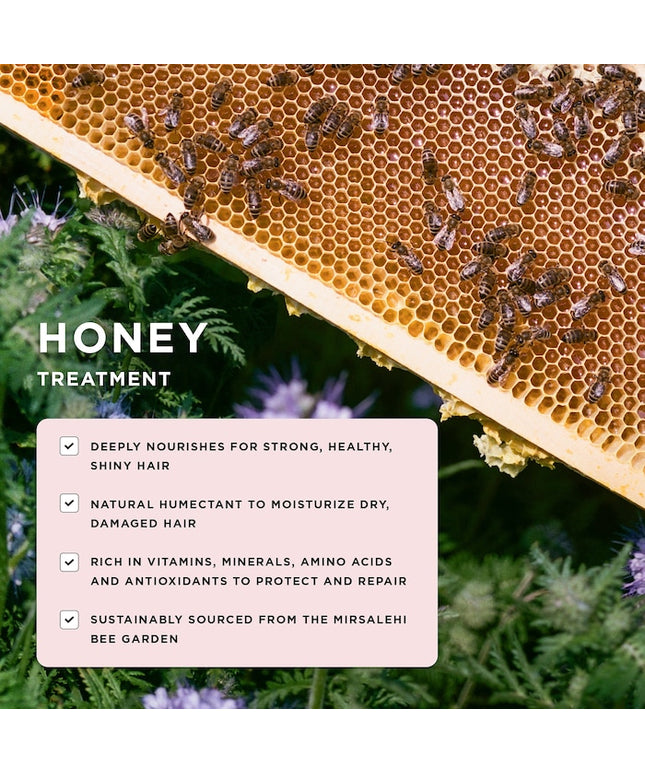 HONEY
TREATMENT

DEEPLY NOURISHES FOR STRONG, HEALTHY, SHINY HAIR

NATURAL HUMECTANT TO MOISTURIZE DRY, DAMAGED HAIR

RICH IN VITAMINS, MINERALS, AMINO ACIDS AND ANTIOXIDANTS TO PROTECT AND REPAIR

SUSTAINABLY SOURCED FROM THE MIRSALEHI BEE GARDEN